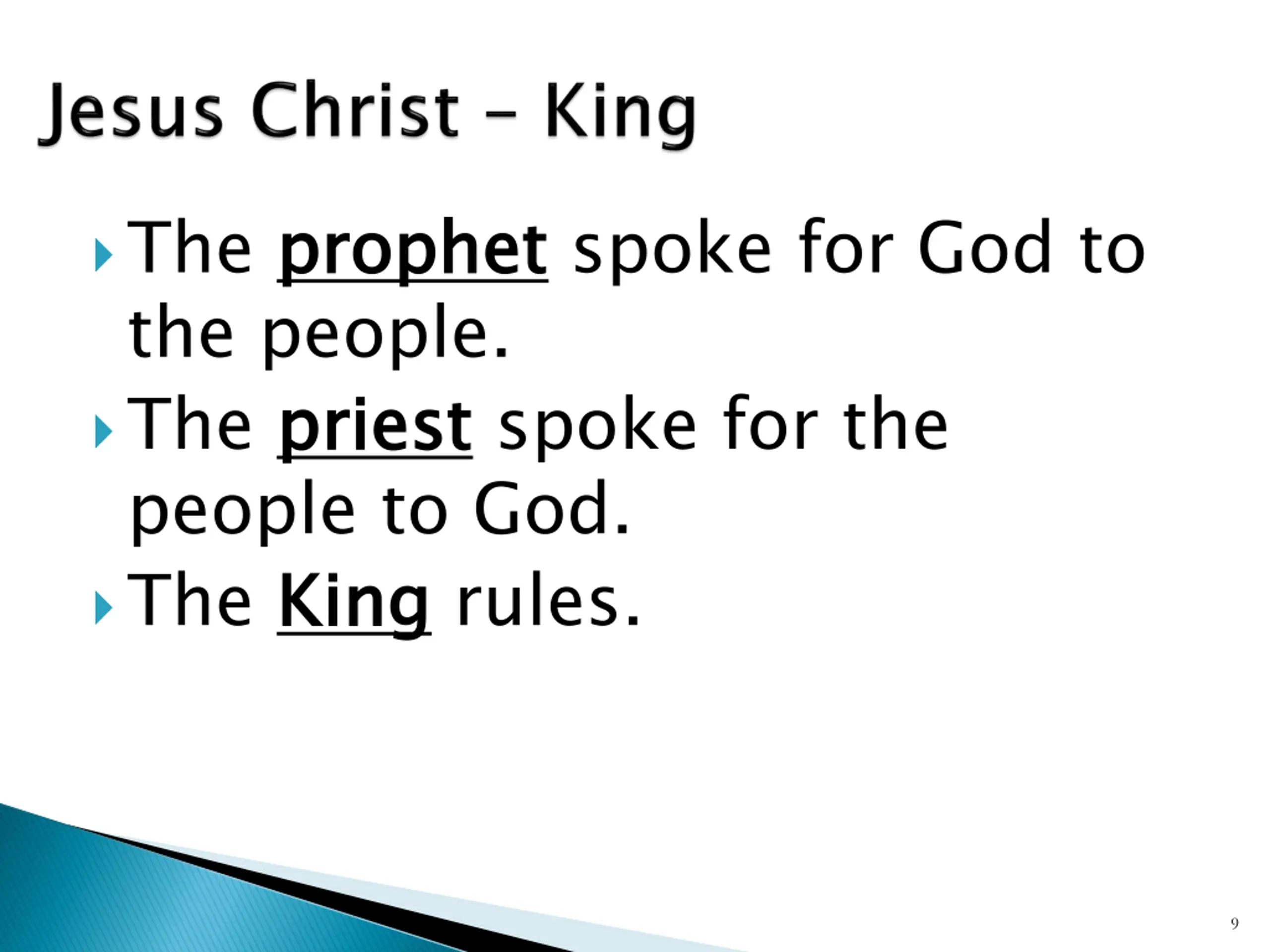 Jesus Christ – King

The prophet spoke for God to the people.

The priest spoke for the people to God.

The King rules.

9